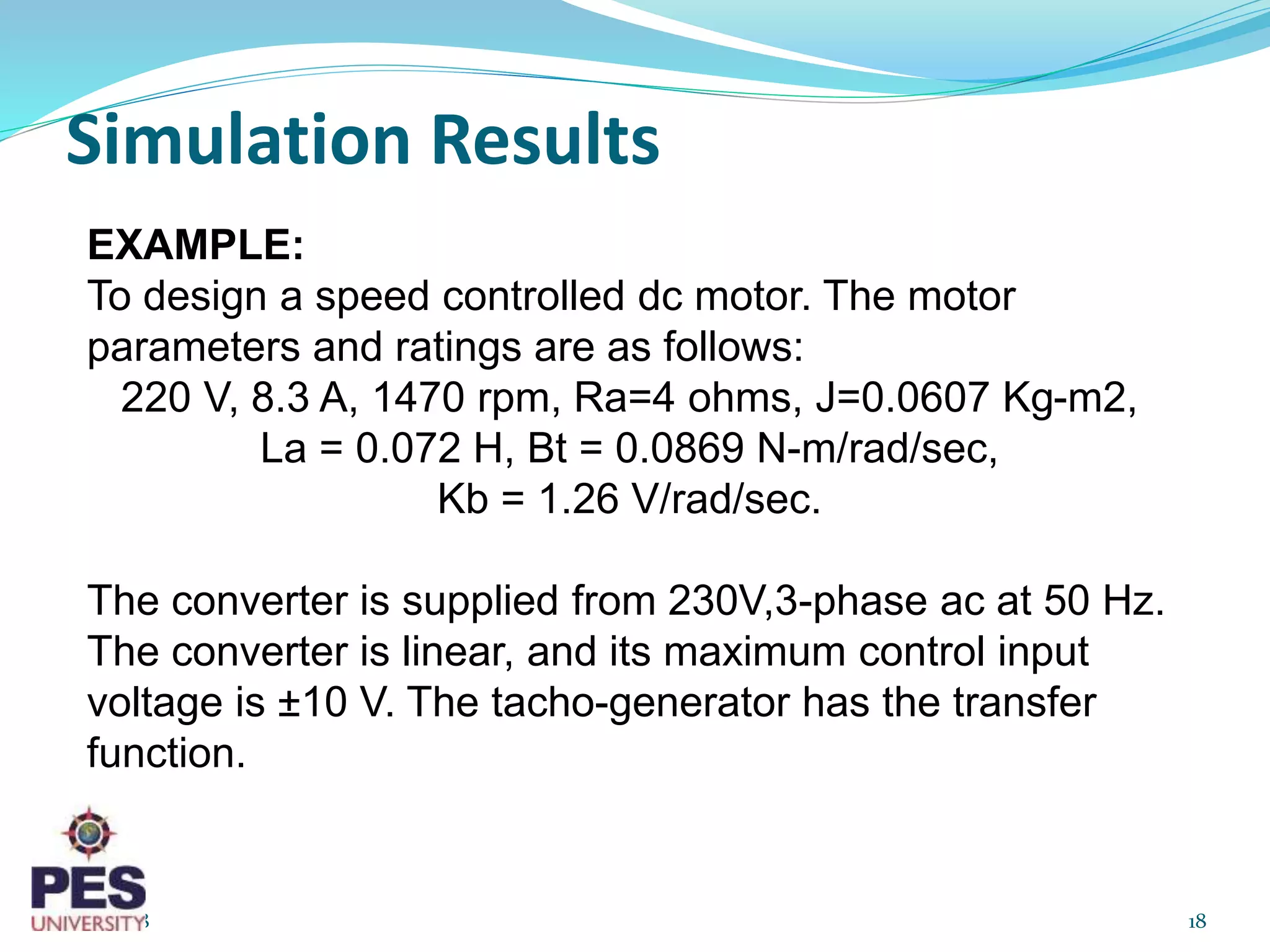 Simulation Results

EXAMPLE:
To design a speed controlled dc motor. The motor parameters and ratings are as follows:
220 V, 8.3 A, 1470 rpm, Ra=4 ohms, J=0.0607 Kg-m2,
La = 0.072 H, Bt = 0.0869 N-m/rad/sec,
Kb = 1.26 V/rad/sec.

The converter is supplied from 230V,3-phase ac at 50 Hz. The converter is linear, and its maximum control input voltage is ±10 V. The tacho-generator has the transfer function.

PES
UNIVERSITY

18